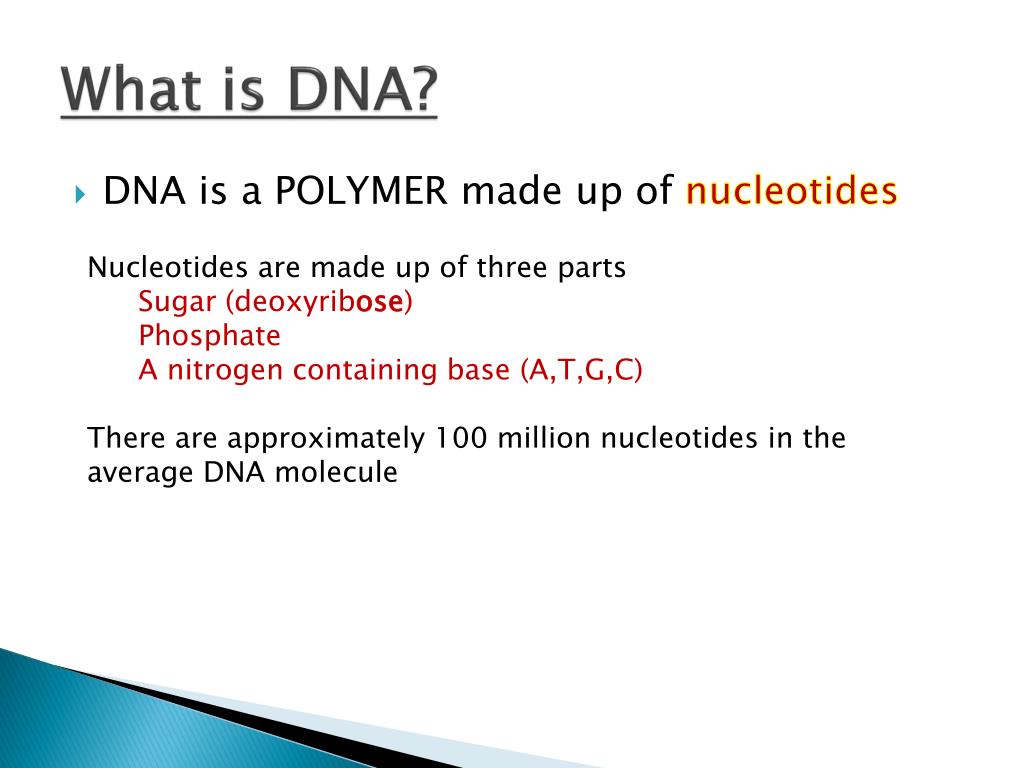 What is DNA?

DNA is a POLYMER made up of nucleotides

Nucleotides are made up of three parts
Sugar (deoxyribose)
Phosphate
A nitrogen containing base (A,T,G,C)

There are approximately 100 million nucleotides in the average DNA molecule